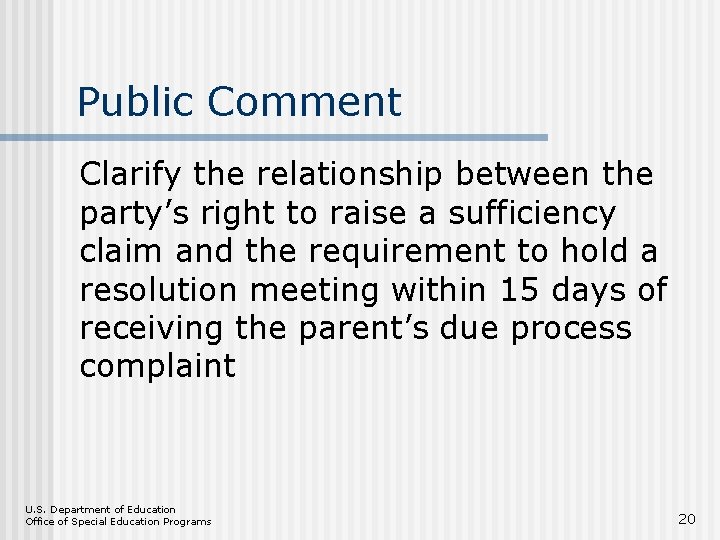 Public Comment

Clarify the relationship between the party’s right to raise a sufficiency claim and the requirement to hold a resolution meeting within 15 days of receiving the parent’s due process complaint

U.S. Department of Education
Office of Special Education Programs

20